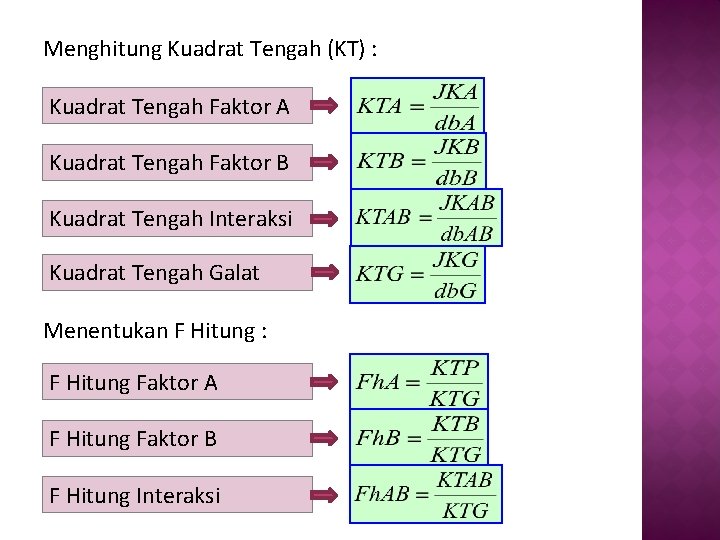 Menghitung Kuadrat Tengah (KT) :

Kuadrat Tengah Faktor A
$KTA = \frac{JKA}{dbA}$

Kuadrat Tengah Faktor B
$KTB = \frac{JKB}{dbB}$

Kuadrat Tengah Interaksi
$KTAB = \frac{JKAB}{dbAB}$

Kuadrat Tengah Galat
$KTG = \frac{JKG}{dbG}$

Menentukan F Hitung :

F Hitung Faktor A
$FhA = \frac{KTP}{KTG}$

F Hitung Faktor B
$FhB = \frac{KTB}{KTG}$

F Hitung Interaksi
$FhAB = \frac{KTAB}{KTG}$